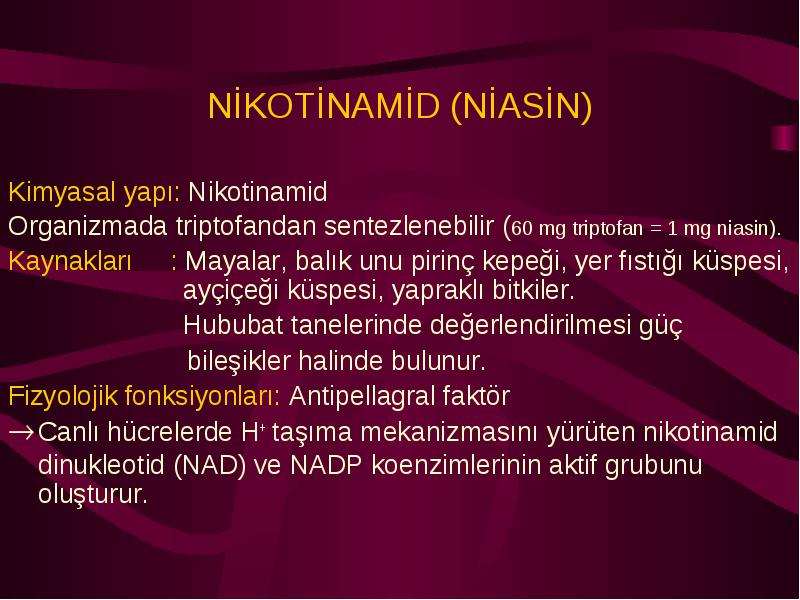 NİKOTİNAMİD (NİASİN)

Kimyasal yapı: Nikotinamid

Organizmada triptofandan sentezlenebilir (60 mg triptofan = 1 mg niasin).

Kaynakları : Mayalar, balık unu pirinç kepeği, yer fıstığı küspesi, ayçiçeği küspesi, yapraklı bitkiler.

Hububat tanelerinde değerlendirilmesi güç bileşikler halinde bulunur.

Fizyolojik fonksiyonları: Antipellagral faktör

→Canlı hücrelerde $H^+$ taşıma mekanizmasını yürüten nikotinamid dinukleotid (NAD) ve NADP koenzimlerinin aktif grubunu oluşturur.